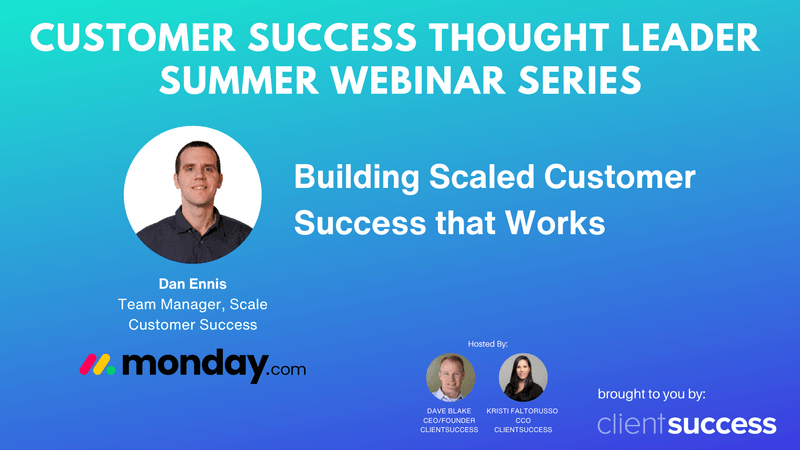 CUSTOMER SUCCESS THOUGHT LEADER SUMMER WEBINAR SERIES

Building Scaled Customer Success that Works

Dan Ennis
Team Manager, Scale Customer Success

monday.com

Hosted By:

DAVE BLAKE
CEO/FOUNDER
CLIENTSUCCESS

KRISTI FALTORUSSO
CCO
CLIENTSUCCESS

brought to you by:
clientsuccess